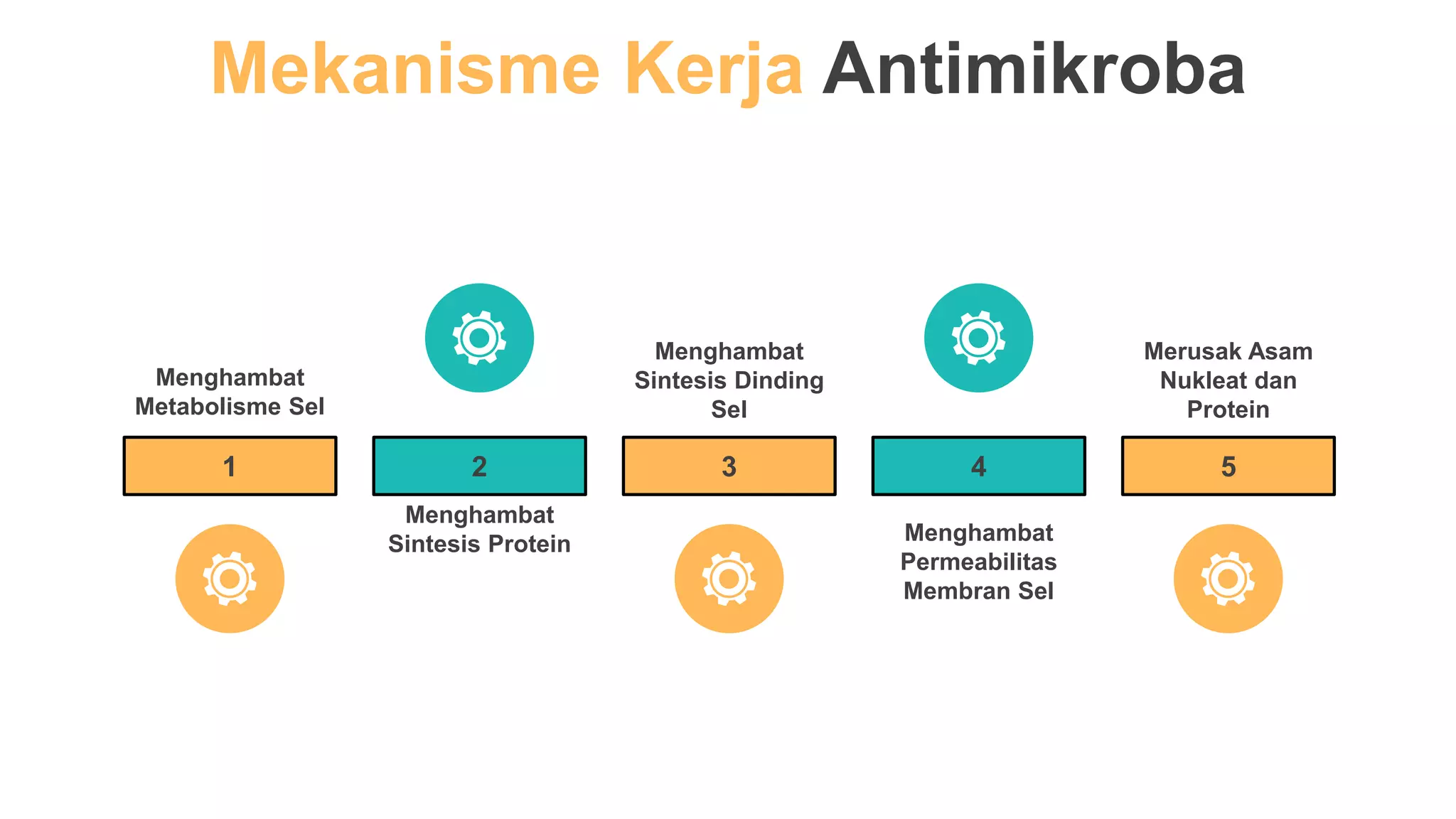 Mekanisme Kerja Antimikroba

Menghambat Metabolisme Sel

1

2

Menghambat Sintesis Protein

Menghambat Sintesis Dinding Sel

3

4

Menghambat Permeabilitas Membran Sel

Merusak Asam Nukleat dan Protein

5